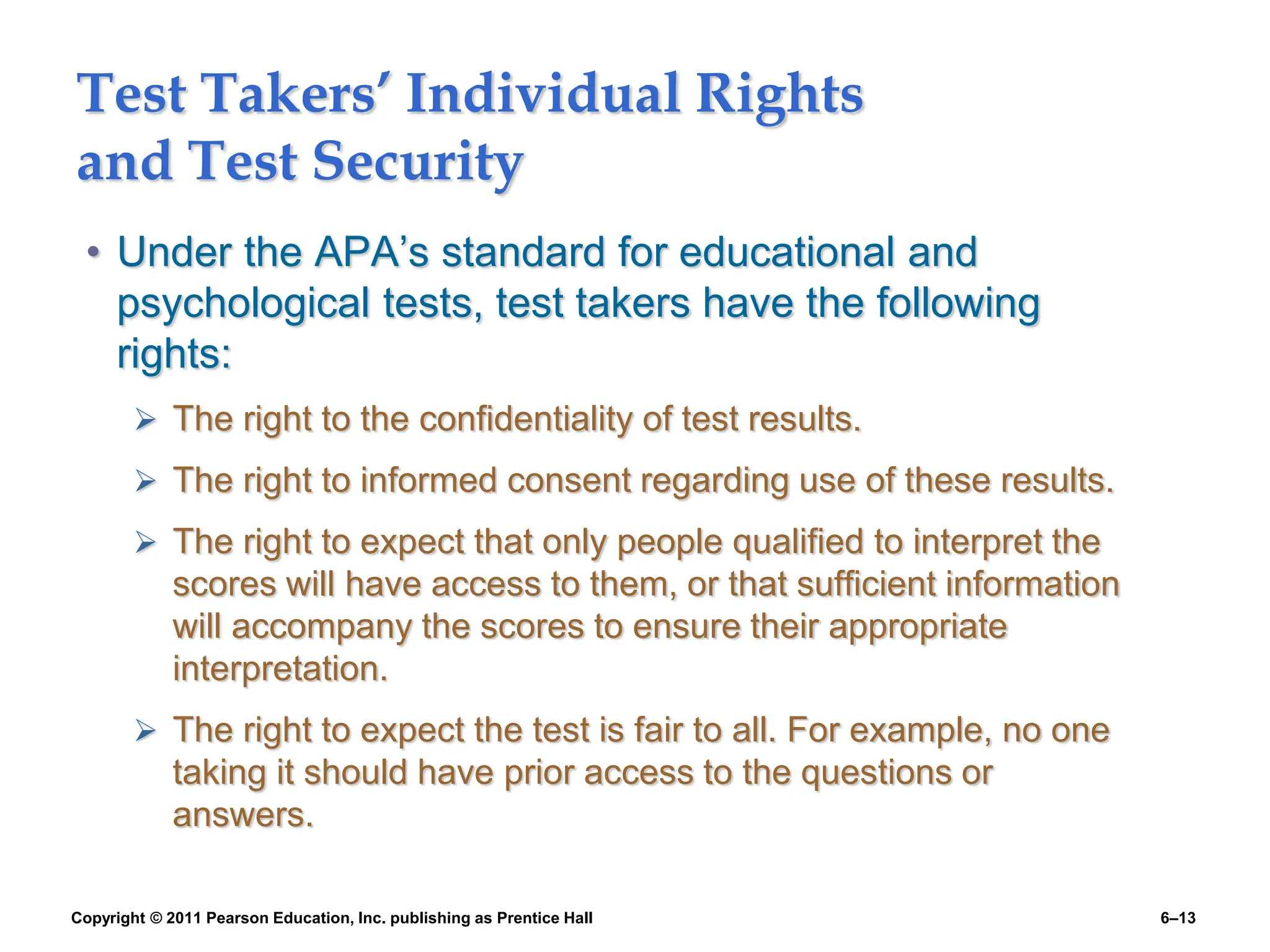 Test Takers' Individual Rights and Test Security

• Under the APA's standard for educational and psychological tests, test takers have the following rights:

➢ The right to the confidentiality of test results.

➢ The right to informed consent regarding use of these results.

➢ The right to expect that only people qualified to interpret the scores will have access to them, or that sufficient information will accompany the scores to ensure their appropriate interpretation.

➢ The right to expect the test is fair to all. For example, no one taking it should have prior access to the questions or answers.

Copyright © 2011 Pearson Education, Inc. publishing as Prentice Hall

6–13